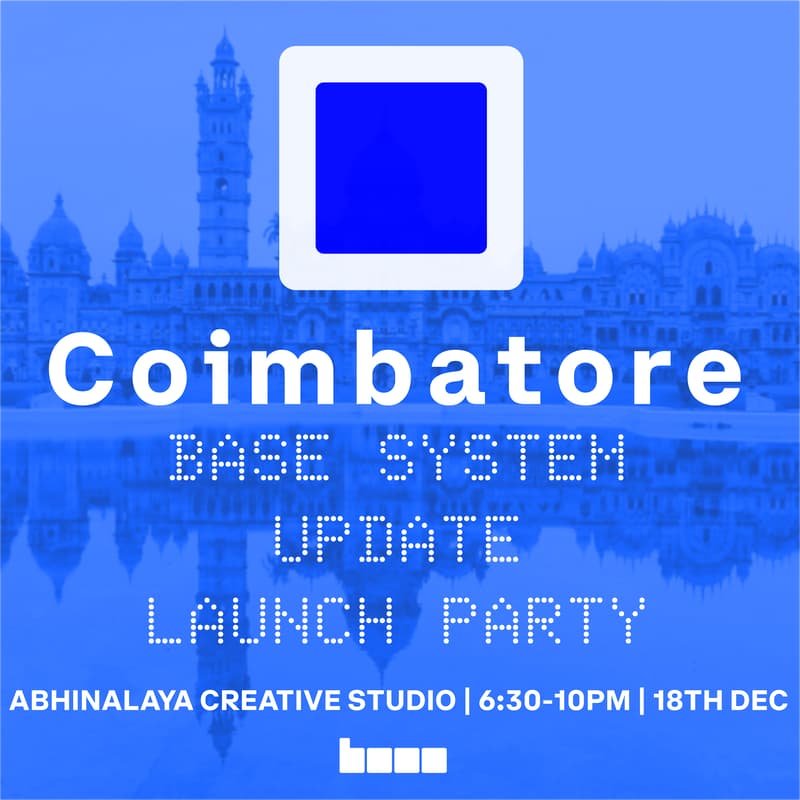 Coimbatore

BASE SYSTEM
UPDATE
LAUNCH PARTY

ABHINALAYA CREATIVE STUDIO | 6:30-10PM | 18TH DEC

base